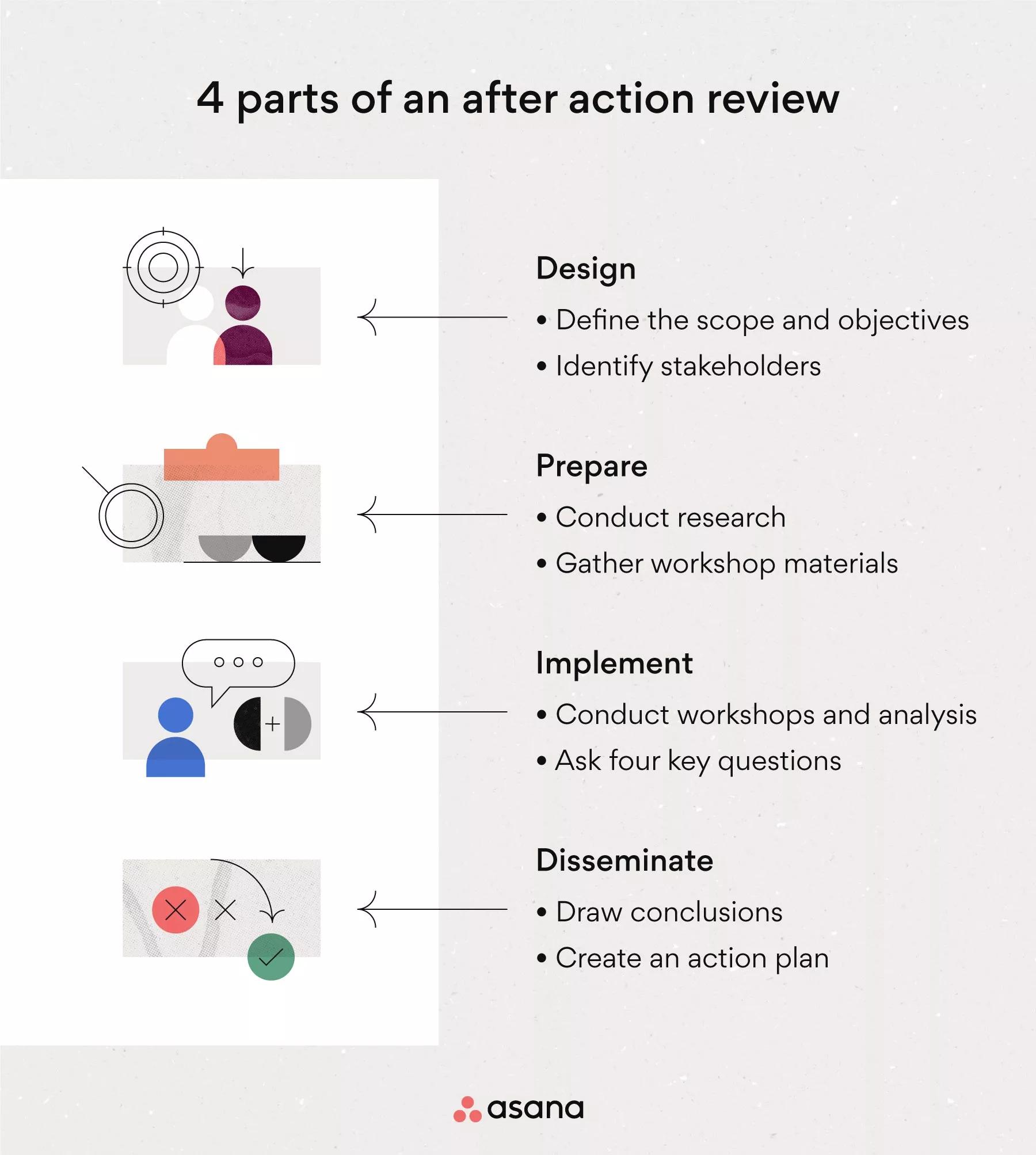 4 parts of an after action review

Design
• Define the scope and objectives
• Identify stakeholders

Prepare
• Conduct research
• Gather workshop materials

Implement
• Conduct workshops and analysis
• Ask four key questions

Disseminate
• Draw conclusions
• Create an action plan

asana